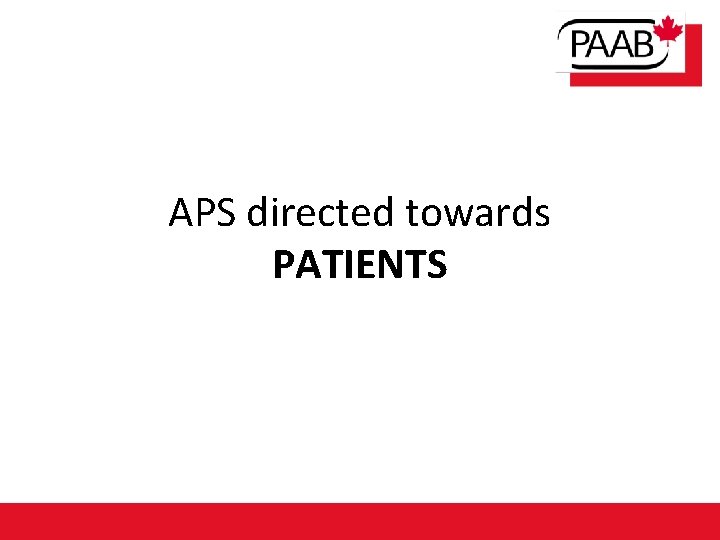 PAAB

APS directed towards
PATIENTS